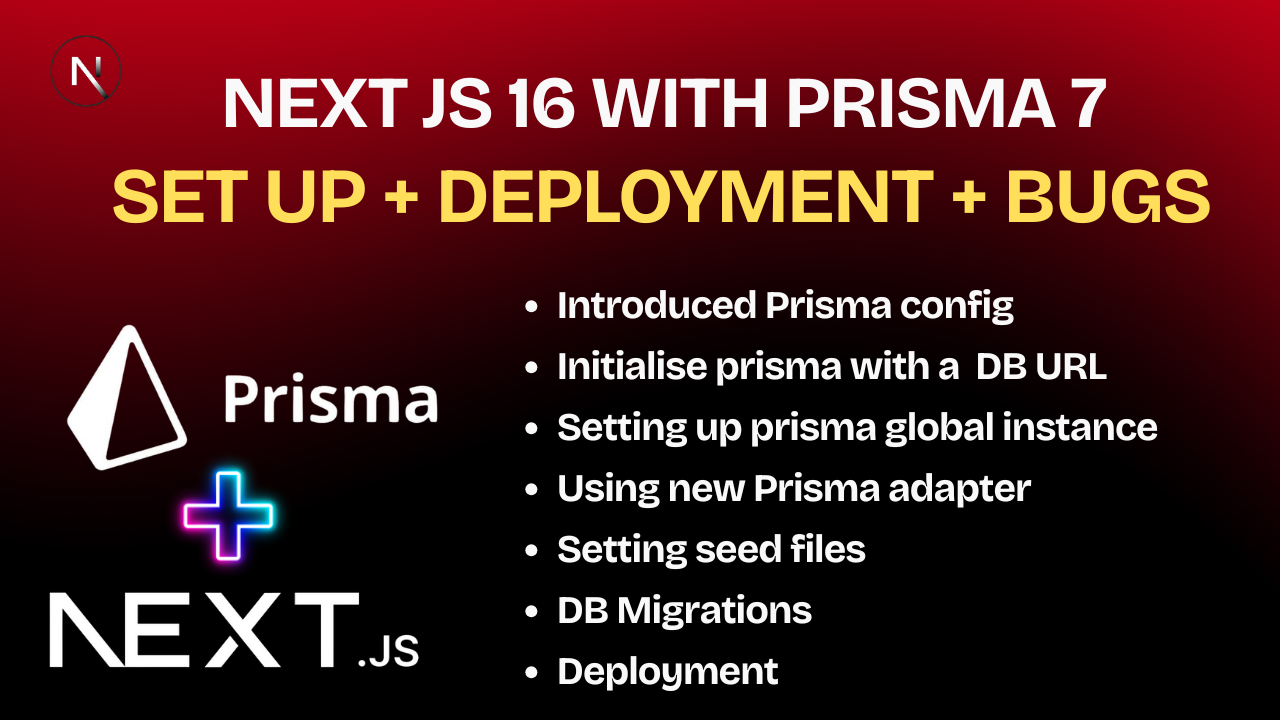 N

NEXT JS 16 WITH PRISMA 7
SET UP + DEPLOYMENT + BUGS

Prisma

NEXT.JS

- Introduced Prisma config
- Initialise prisma with a DB URL
- Setting up prisma global instance
- Using new Prisma adapter
- Setting seed files
- DB Migrations
- Deployment